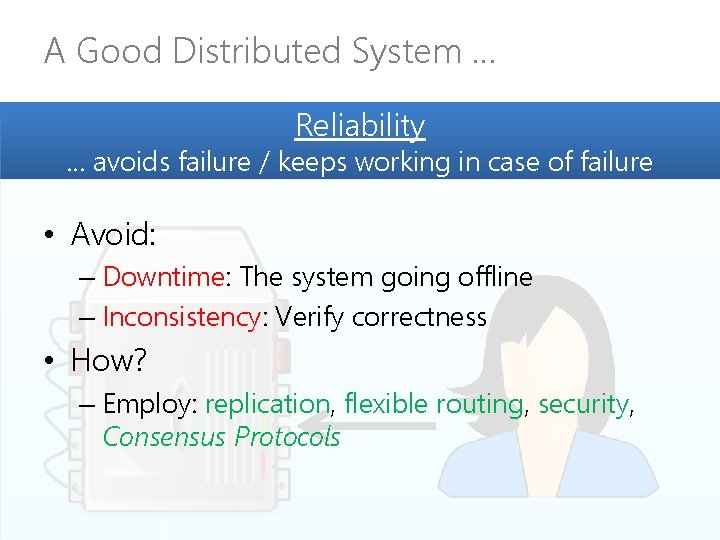 A Good Distributed System …

Reliability

… avoids failure / keeps working in case of failure

• Avoid:
– Downtime: The system going offline
– Inconsistency: Verify correctness
• How?
– Employ: replication, flexible routing, security, Consensus Protocols